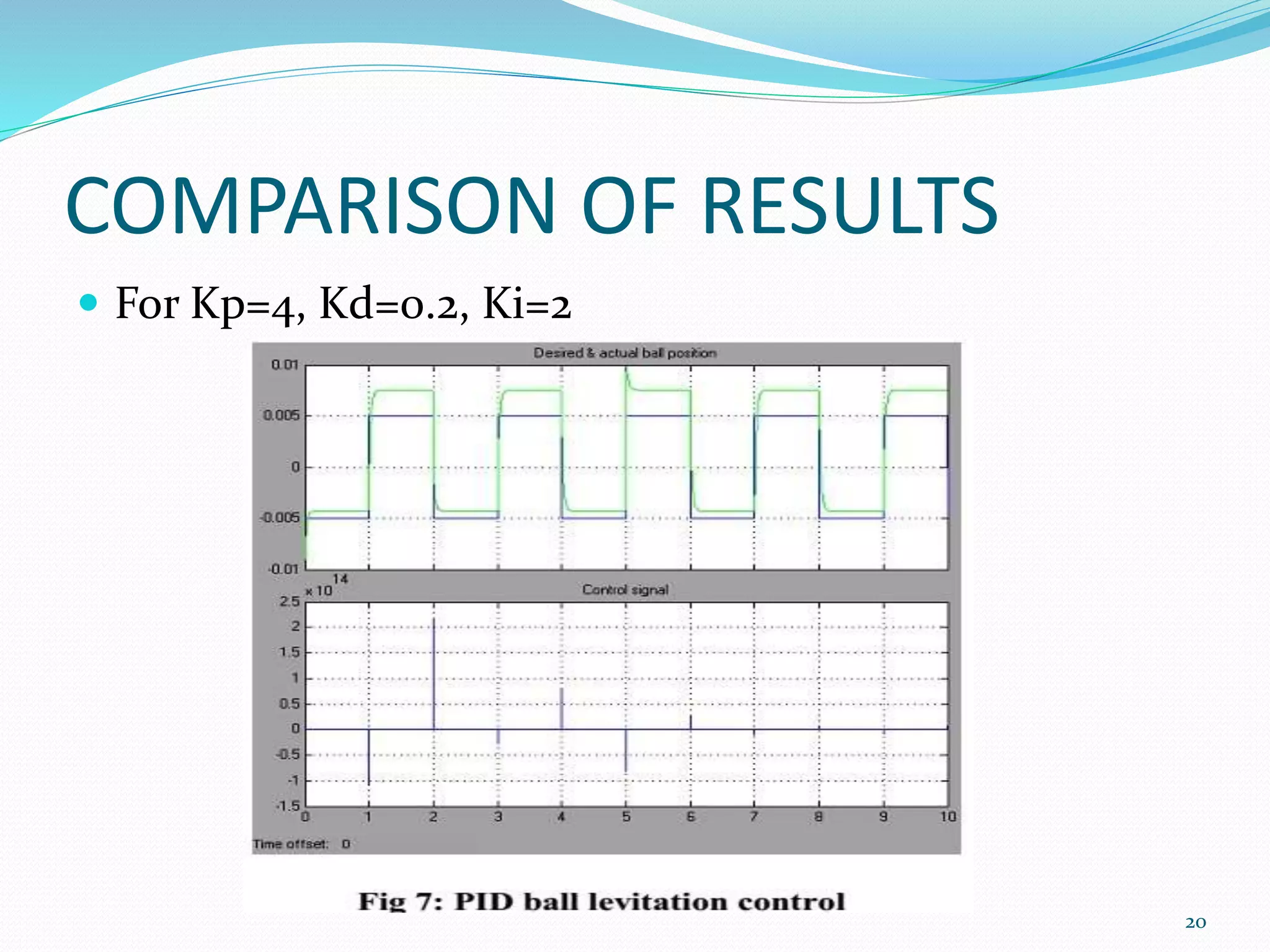 COMPARISON OF RESULTS

For Kp=4, Kd=0.2, Ki=2

Desired & actual ball position

0.01
0.005
0
-0.005
-0.01

$\times 10^{14}$

Control signal

2.5
2
1.5
1
0.5
0
-0.5
-1
-1.5

0 1 2 3 4 5 6 7 8 9 10

Time offset: 0

Fig 7: PID ball levitation control

20